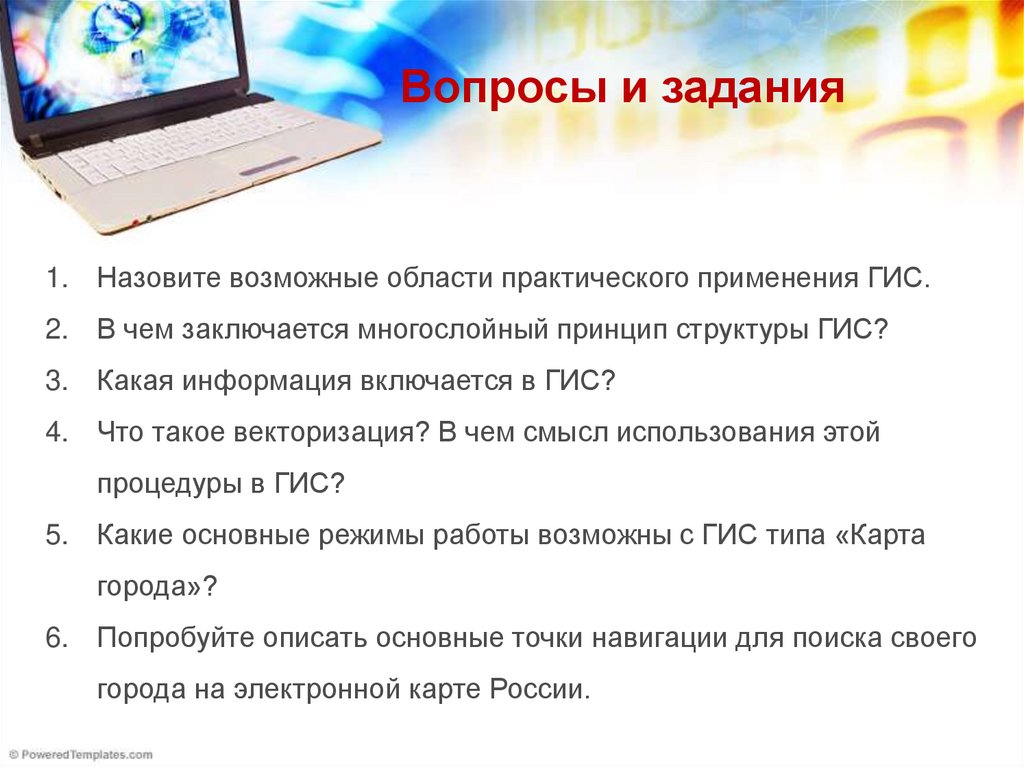 Вопросы и задания

1. Назовите возможные области практического применения ГИС.
2. В чем заключается многослойный принцип структуры ГИС?
3. Какая информация включается в ГИС?
4. Что такое векторизация? В чем смысл использования этой процедуры в ГИС?
5. Какие основные режимы работы возможны с ГИС типа «Карта города»?
6. Попробуйте описать основные точки навигации для поиска своего города на электронной карте России.

© PoweredTemplates.com